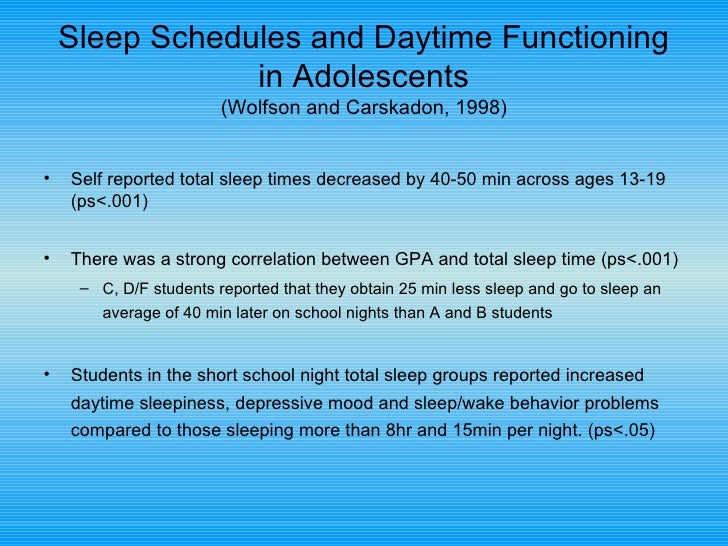 Sleep Schedules and Daytime Functioning in Adolescents
(Wolfson and Carskadon, 1998)

• Self reported total sleep times decreased by 40-50 min across ages 13-19 (ps<.001)

• There was a strong correlation between GPA and total sleep time (ps<.001)
– C, D/F students reported that they obtain 25 min less sleep and go to sleep an average of 40 min later on school nights than A and B students

• Students in the short school night total sleep groups reported increased daytime sleepiness, depressive mood and sleep/wake behavior problems compared to those sleeping more than 8hr and 15min per night. (ps<.05)